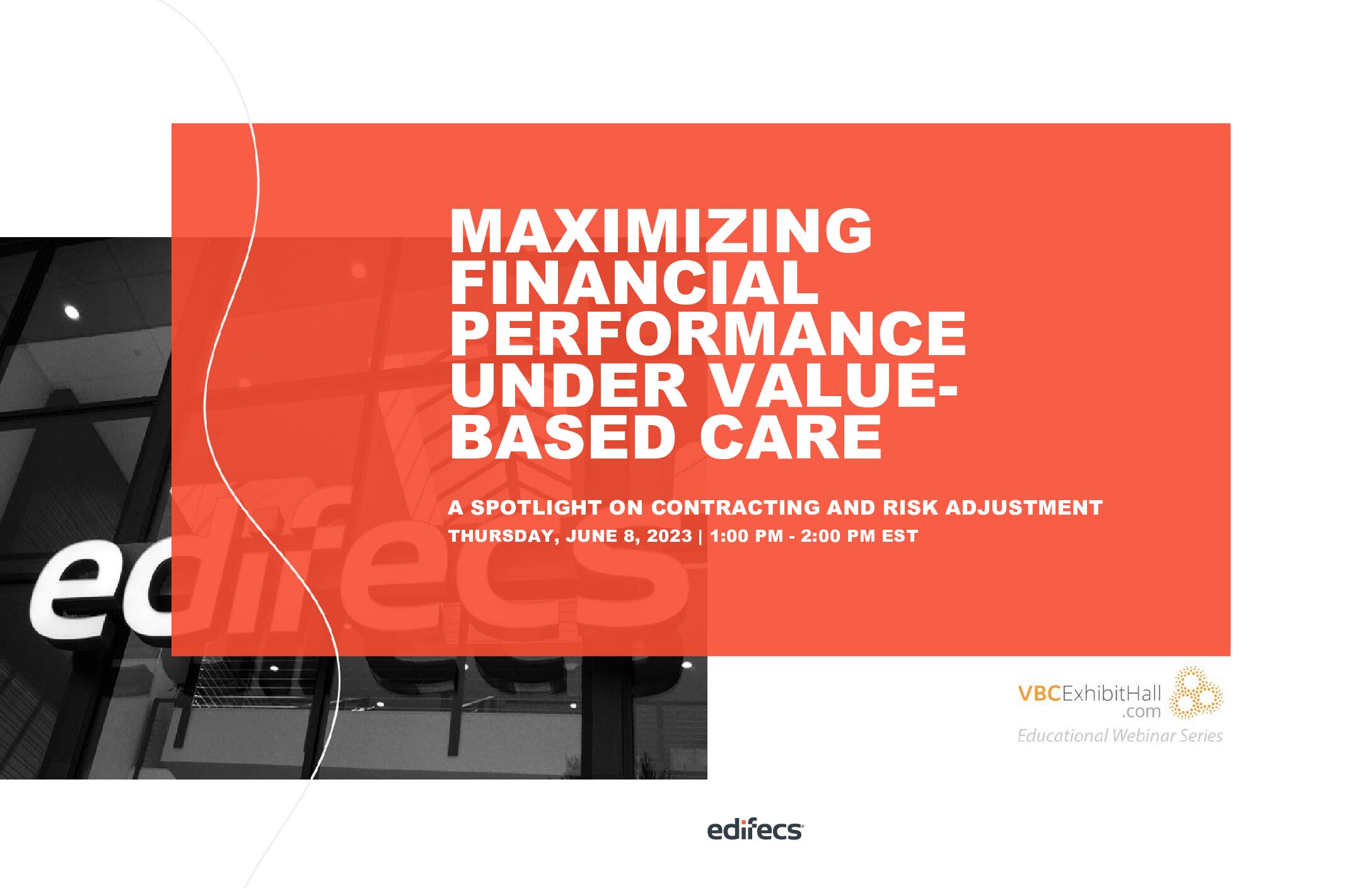 MAXIMIZING FINANCIAL PERFORMANCE UNDER VALUE-BASED CARE

A SPOTLIGHT ON CONTRACTING AND RISK ADJUSTMENT

THURSDAY, JUNE 8, 2023 | 1:00 PM - 2:00 PM EST

edifecs

VBCExhibitHall.com
Educational Webinar Series

edifecs